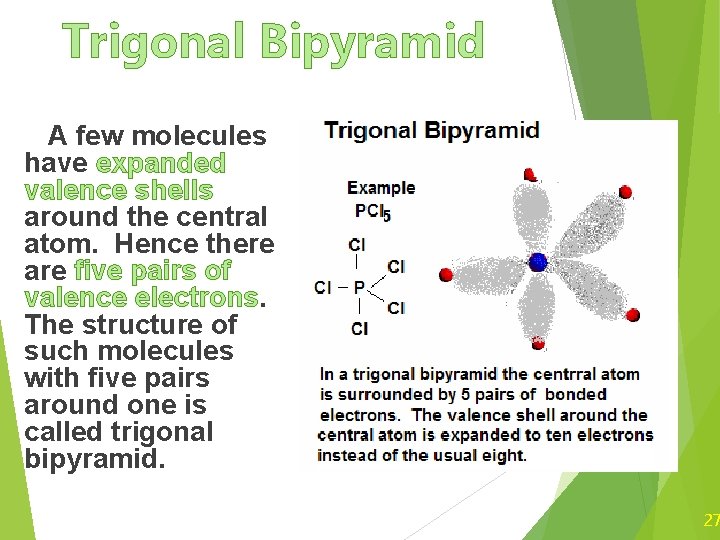 Trigonal Bipyramid

A few molecules have expanded valence shells around the central atom. Hence there are five pairs of valence electrons. The structure of such molecules with five pairs around one is called trigonal bipyramid.

Trigonal Bipyramid

Example
$PCl_5$

Cl
Cl
Cl – P
Cl
Cl

In a trigonal bipyramid the centrral atom is surrounded by 5 pairs of bonded electrons. The valence shell around the central atom is expanded to ten electrons instead of the usual eight.

27